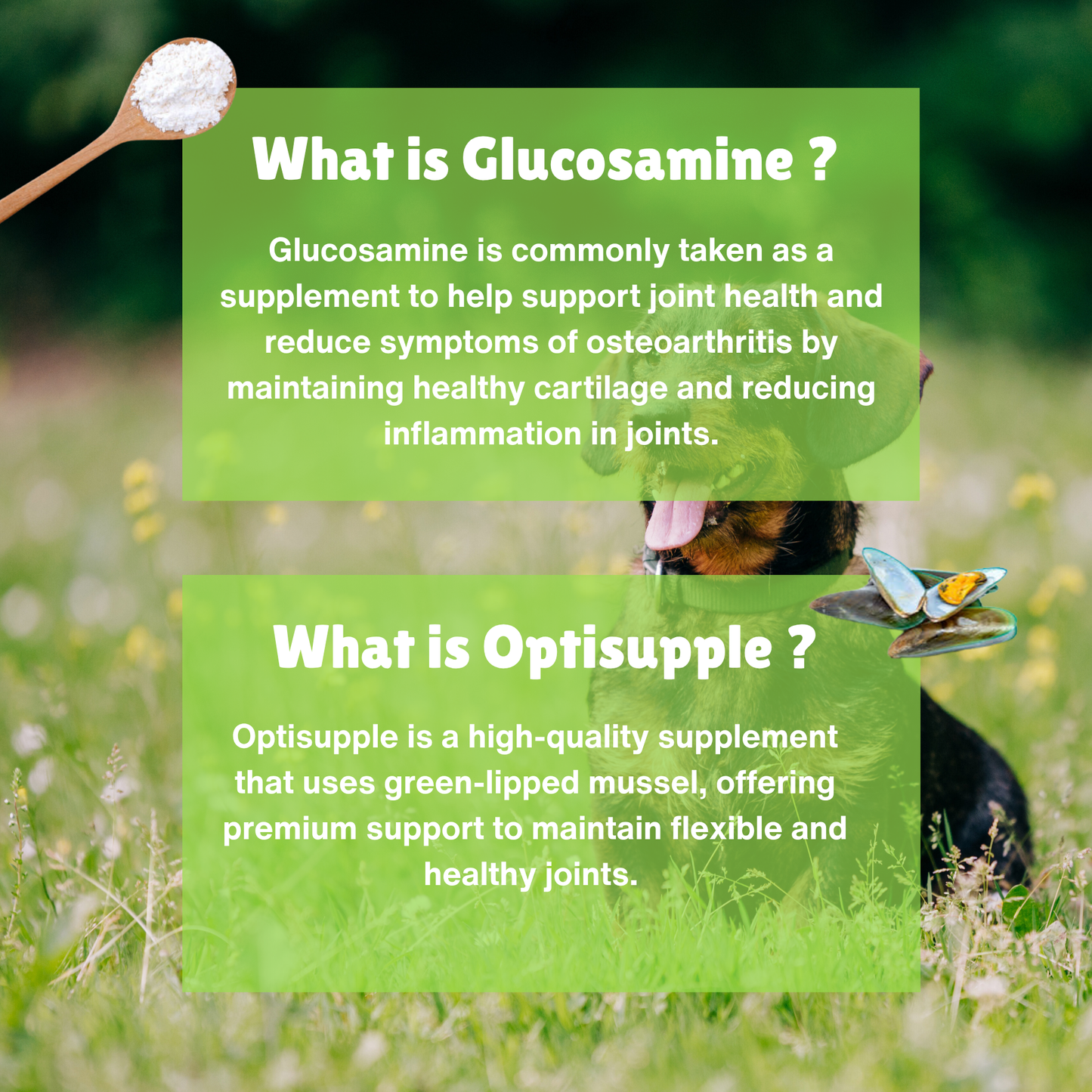 What is Glucosamine ?

Glucosamine is commonly taken as a supplement to help support joint health and reduce symptoms of osteoarthritis by maintaining healthy cartilage and reducing inflammation in joints.

What is Optisupple ?

Optisupple is a high-quality supplement that uses green-lipped mussel, offering premium support to maintain flexible and healthy joints.